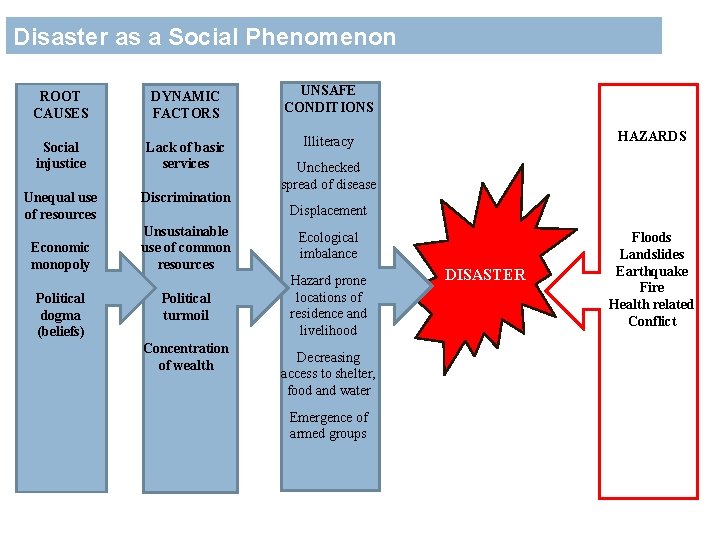 Disaster as a Social Phenomenon

ROOT CAUSES

Social injustice

Unequal use of resources

Economic monopoly

Political dogma (beliefs)

DYNAMIC FACTORS

Lack of basic services

Discrimination

Unsustainable use of common resources

Political turmoil

Concentration of wealth

UNSAFE CONDITIONS

Illiteracy

Unchecked spread of disease

Displacement

Ecological imbalance

Hazard prone locations of residence and livelihood

Decreasing access to shelter, food and water

Emergence of armed groups

DISASTER

HAZARDS

Floods
Landslides
Earthquake
Fire
Health related
Conflict